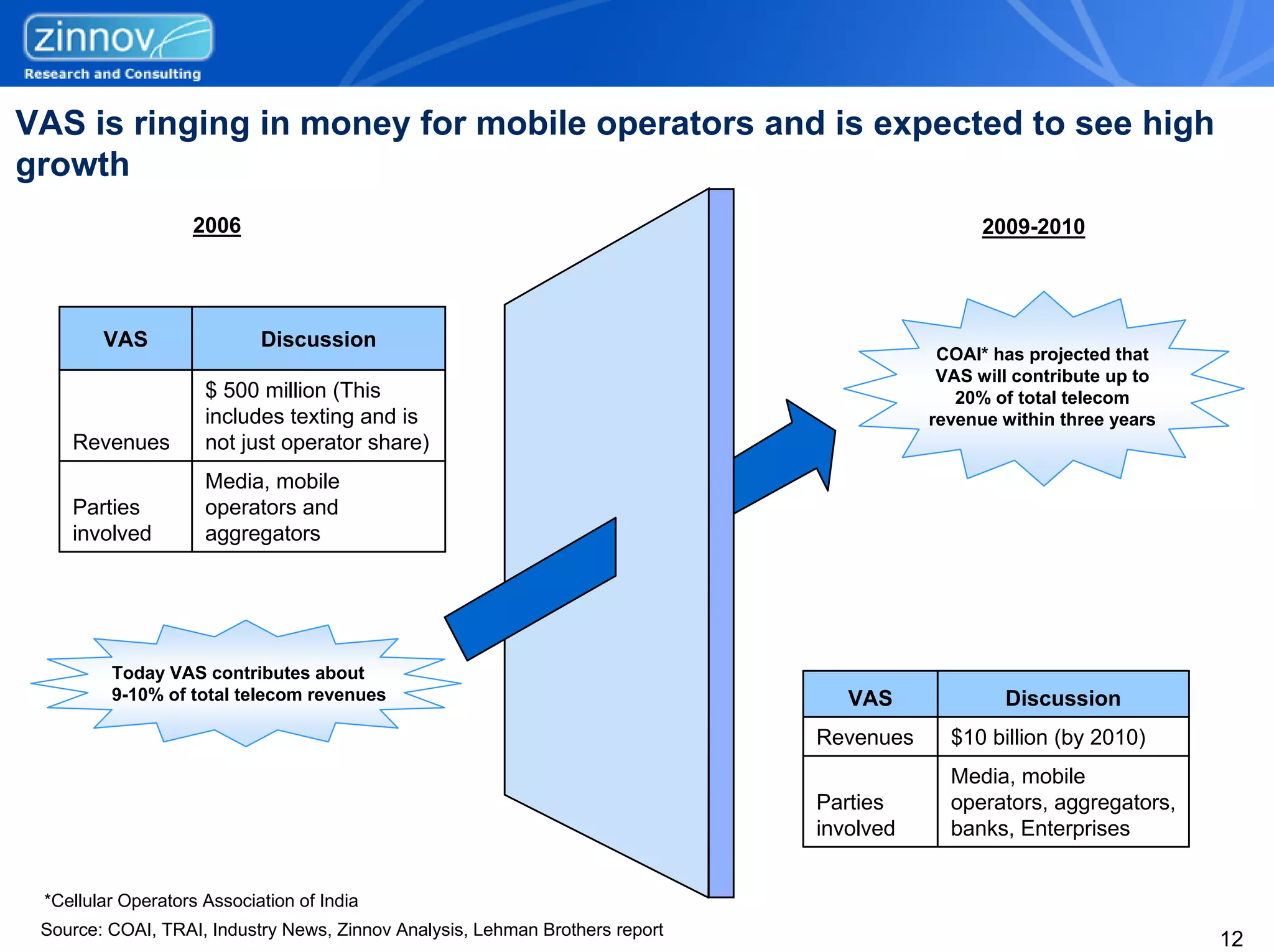 zinnov
Research and Consulting

VAS is ringing in money for mobile operators and is expected to see high growth

2006

| VAS | Discussion |
|---|---|
| Revenues | $ 500 million (This includes texting and is not just operator share) |
| Parties involved | Media, mobile operators and aggregators |

Today VAS contributes about 9-10% of total telecom revenues

2009-2010

COAI* has projected that VAS will contribute up to 20% of total telecom revenue within three years

| VAS | Discussion |
|---|---|
| Revenues | $10 billion (by 2010) |
| Parties involved | Media, mobile operators, aggregators, banks, Enterprises |

*Cellular Operators Association of India

Source: COAI, TRAI, Industry News, Zinnov Analysis, Lehman Brothers report

12